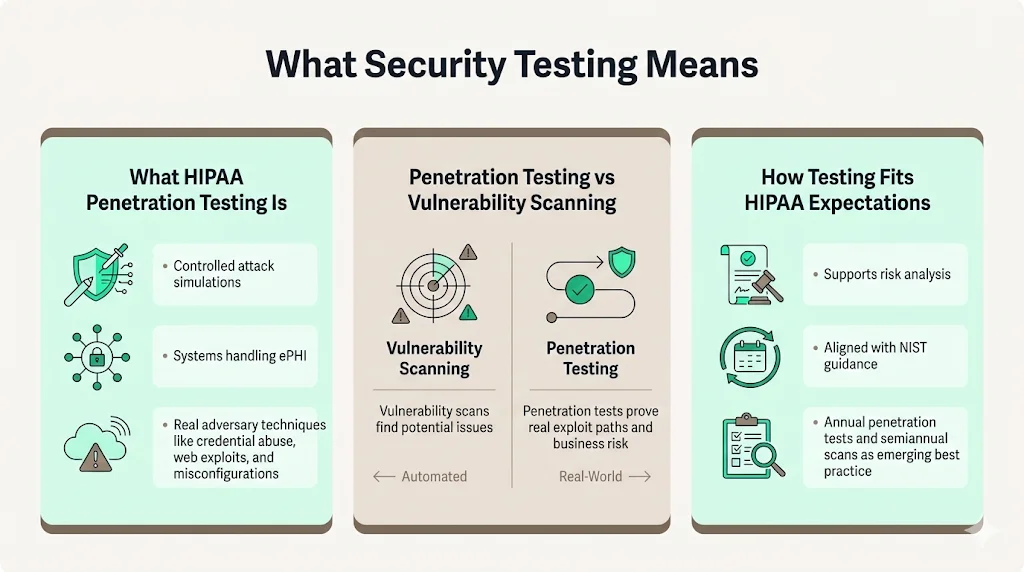 What Security Testing Means

What HIPAA Penetration Testing Is

• Controlled attack simulations

• Systems handling ePHI

• Real adversary techniques like credential abuse, web exploits, and misconfigurations

Penetration Testing vs Vulnerability Scanning

Vulnerability Scanning

Vulnerability scans find potential issues

← Automated

Penetration Testing

Penetration tests prove real exploit paths and business risk

Real-World →

How Testing Fits HIPAA Expectations

• Supports risk analysis

• Aligned with NIST guidance

• Annual penetration tests and semiannual scans as emerging best practice